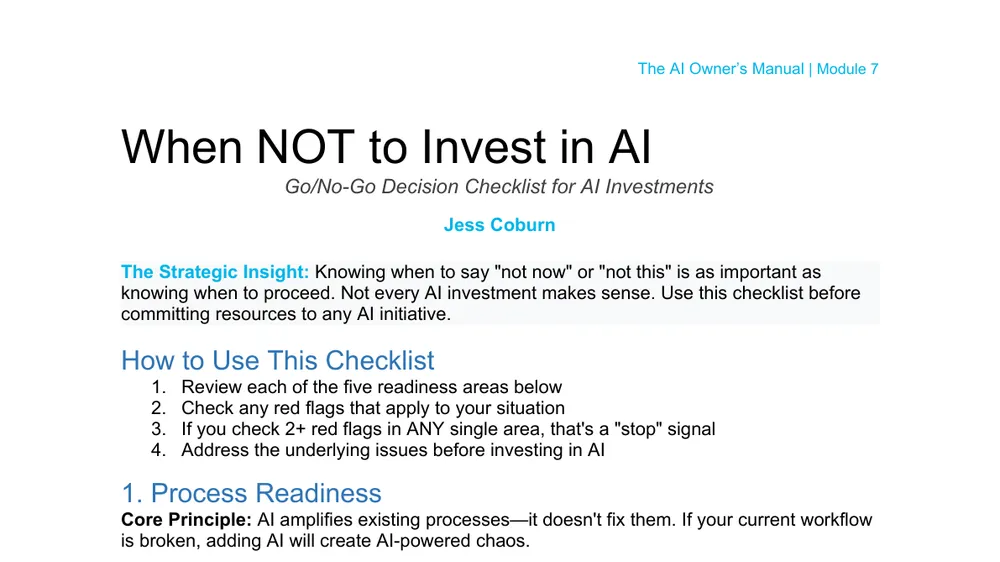 The AI Owner's Manual | Module 7

When NOT to Invest in AI

Go/No-Go Decision Checklist for AI Investments

Jess Coburn

The Strategic Insight: Knowing when to say "not now" or "not this" is as important as knowing when to proceed. Not every AI investment makes sense. Use this checklist before committing resources to any AI initiative.

How to Use This Checklist

1. Review each of the five readiness areas below
2. Check any red flags that apply to your situation
3. If you check 2+ red flags in ANY single area, that's a "stop" signal
4. Address the underlying issues before investing in AI

1. Process Readiness

Core Principle: AI amplifies existing processes—it doesn't fix them. If your current workflow is broken, adding AI will create AI-powered chaos.